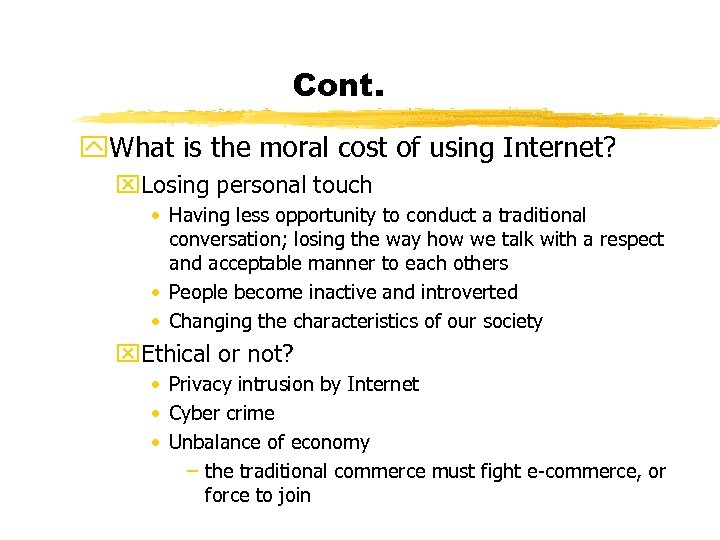 Cont.

What is the moral cost of using Internet?

Losing personal touch

• Having less opportunity to conduct a traditional conversation; losing the way how we talk with a respect and acceptable manner to each others
• People become inactive and introverted
• Changing the characteristics of our society

Ethical or not?

• Privacy intrusion by Internet
• Cyber crime
• Unbalance of economy
– the traditional commerce must fight e-commerce, or force to join